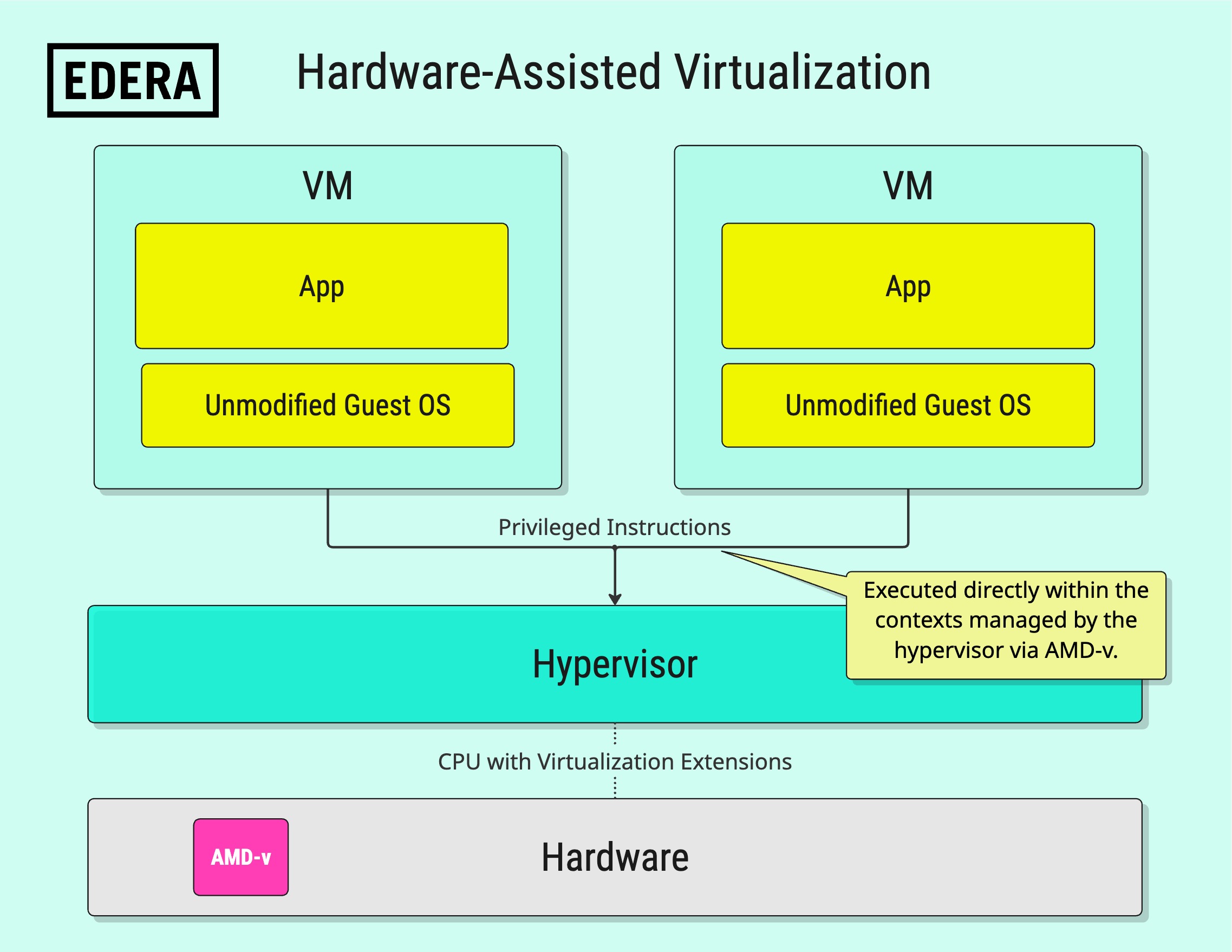 EDERA

Hardware-Assisted Virtualization

VM

App

Unmodified Guest OS

VM

App

Unmodified Guest OS

Privileged Instructions

Executed directly within the contexts managed by the hypervisor via AMD-v.

Hypervisor

CPU with Virtualization Extensions

AMD-v

Hardware